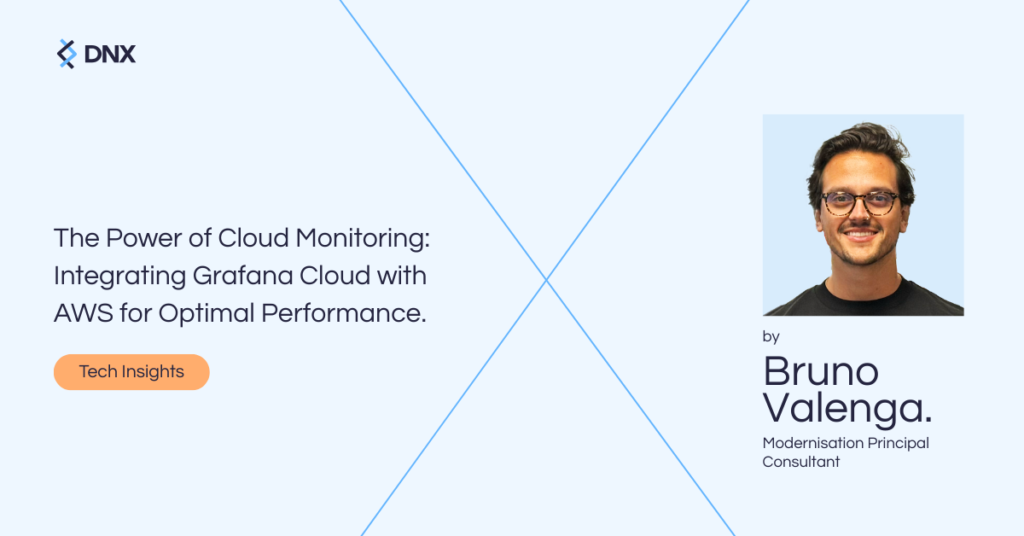 DNX

The Power of Cloud Monitoring: Integrating Grafana Cloud with AWS for Optimal Performance.

Tech Insights

by

Bruno Valenga.

Modernisation Principal Consultant